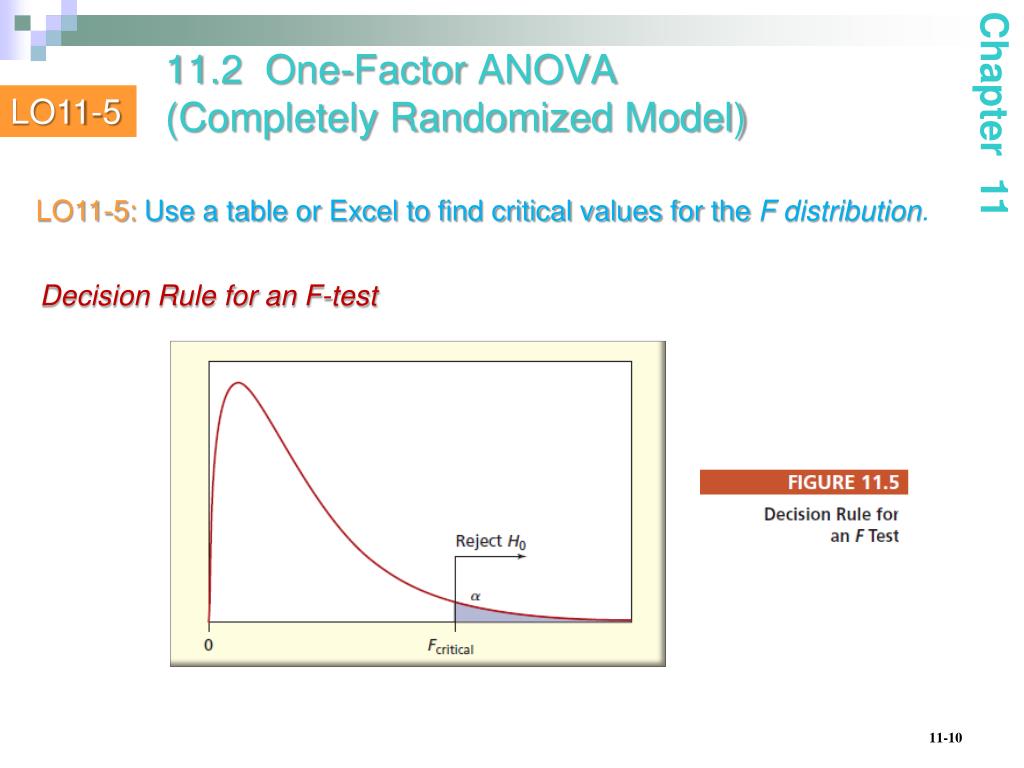 LO11-5

11.2 One-Factor ANOVA (Completely Randomized Model)

Chapter 11

LO11-5: Use a table or Excel to find critical values for the F distribution.

Decision Rule for an F-test

Reject $H_0$

$\alpha$

0

$F_{critical}$

FIGURE 11.5

Decision Rule for an F Test

11-10